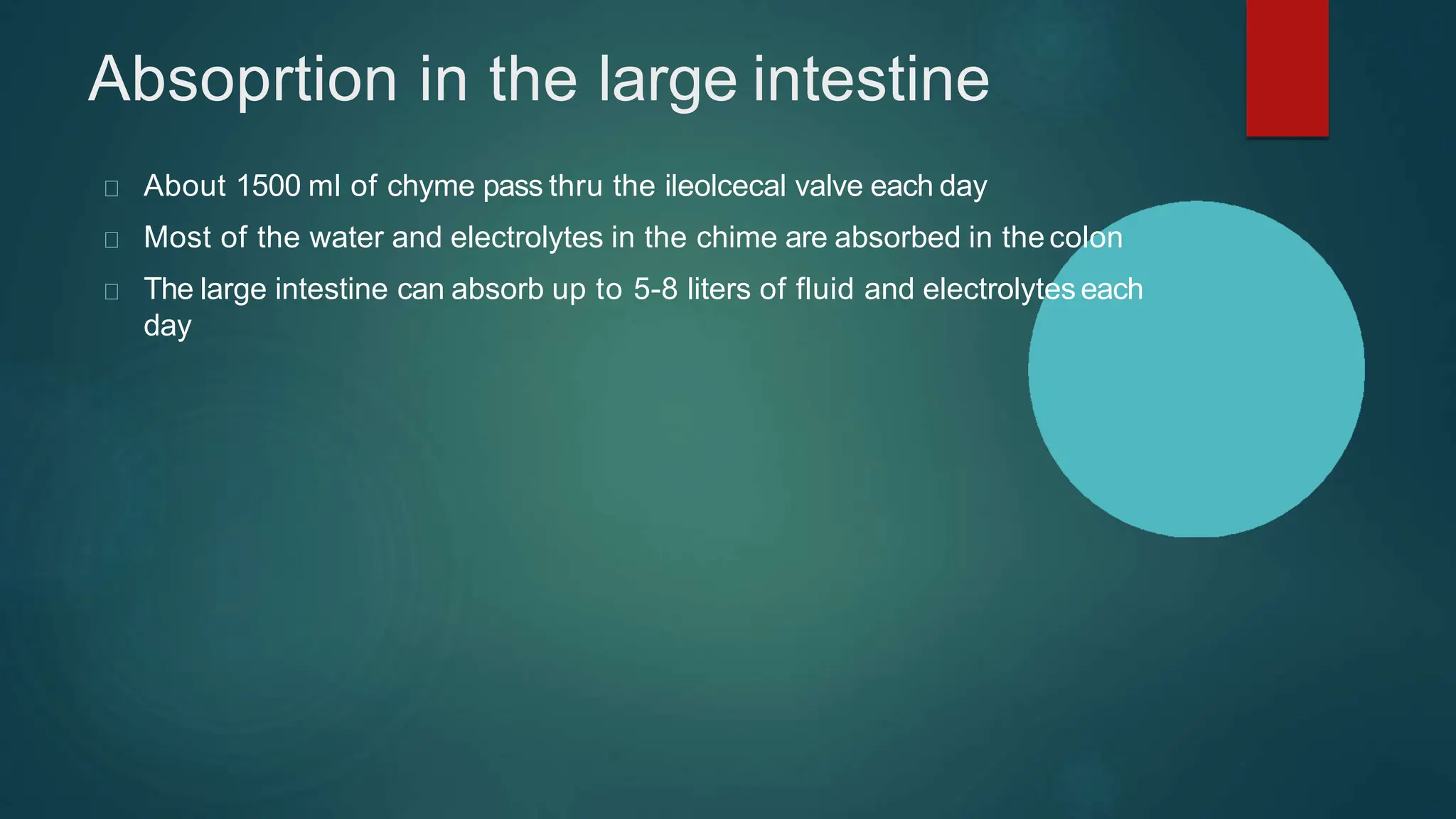 Absoprtion in the large intestine

About 1500 ml of chyme pass thru the ileolcecal valve each day

Most of the water and electrolytes in the chime are absorbed in the colon

The large intestine can absorb up to 5-8 liters of fluid and electrolytes each day